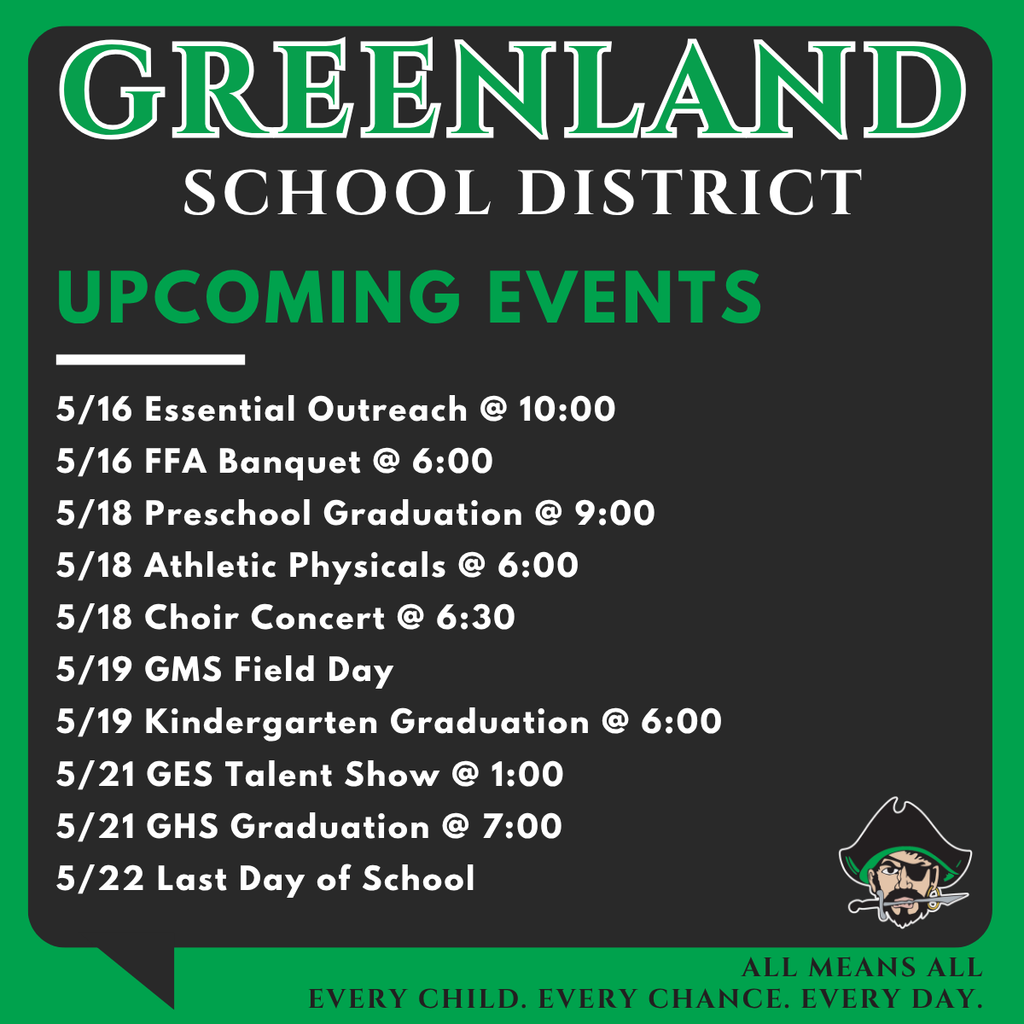 GREENLAND
SCHOOL DISTRICT

UPCOMING EVENTS

5/16 Essential Outreach @ 10:00
5/16 FFA Banquet @ 6:00
5/18 Preschool Graduation @ 9:00
5/18 Athletic Physicals @ 6:00
5/18 Choir Concert @ 6:30
5/19 GMS Field Day
5/19 Kindergarten Graduation @ 6:00
5/21 GES Talent Show @ 1:00
5/21 GHS Graduation @ 7:00
5/22 Last Day of School

ALL MEANS ALL
EVERY CHILD. EVERY CHANCE. EVERY DAY.